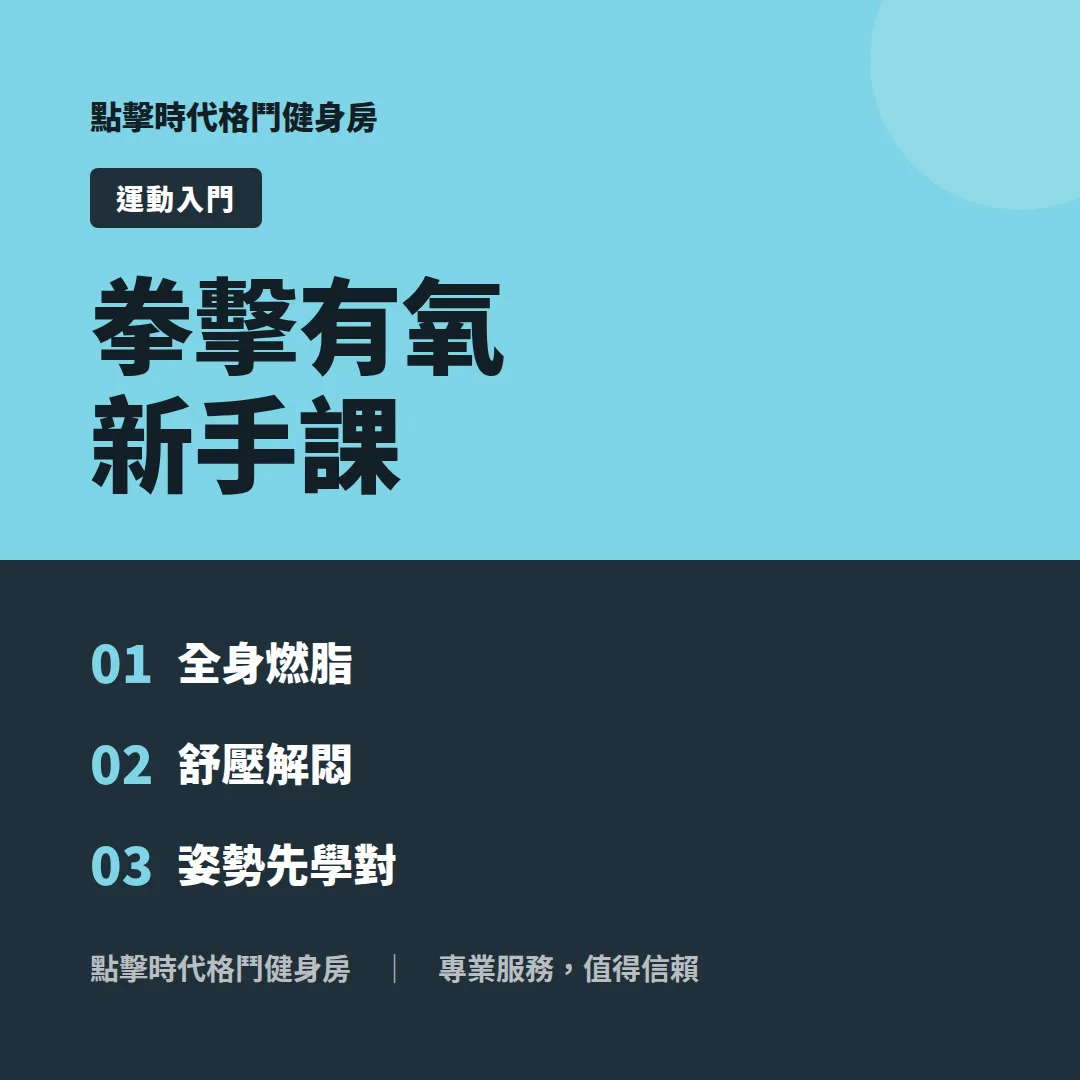 點擊時代格鬥健身房

運動入門

拳擊有氧
新手課

01 全身燃脂

02 舒壓解悶

03 姿勢先學對

點擊時代格鬥健身房 | 專業服務，值得信賴